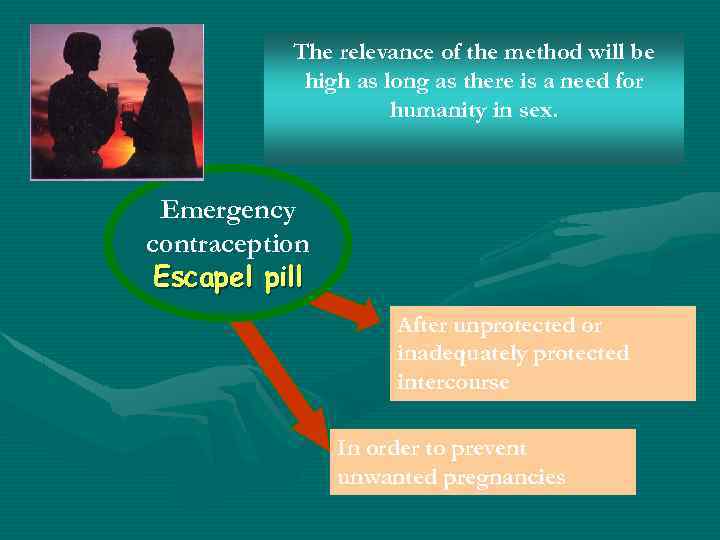 The relevance of the method will be high as long as there is a need for humanity in sex.

Emergency contraception
Escapel pill

After unprotected or inadequately protected intercourse

In order to prevent unwanted pregnancies